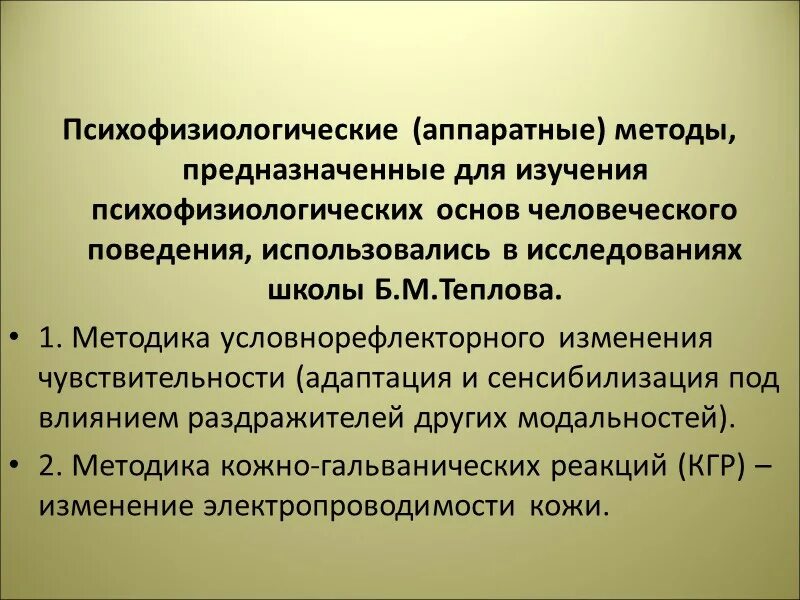 Психофизиологические (аппаратные) методы, предназначенные для изучения психофизиологических основ человеческого поведения, использовались в исследованиях школы Б.М.Теплова.

• 1. Методика условнорефлекторного изменения чувствительности (адаптация и сенсибилизация под влиянием раздражителей других модальностей).

• 2. Методика кожно-гальванических реакций (КГР) – изменение электропроводимости кожи.